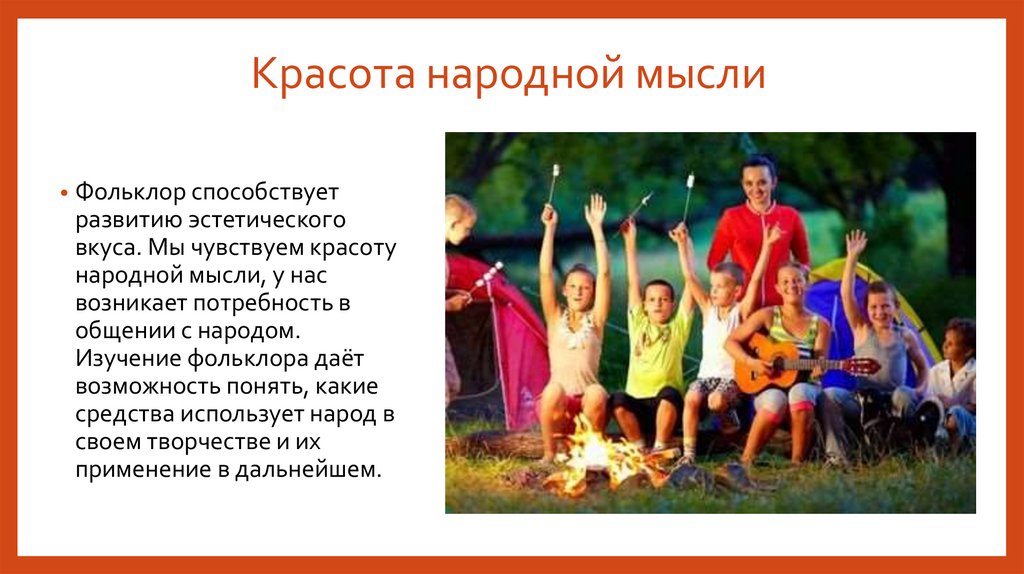 Красота народной мысли

• Фольклор способствует развитию эстетического вкуса. Мы чувствуем красоту народной мысли, у нас возникает потребность в общении с народом. Изучение фольклора даёт возможность понять, какие средства использует народ в своем творчестве и их применение в дальнейшем.